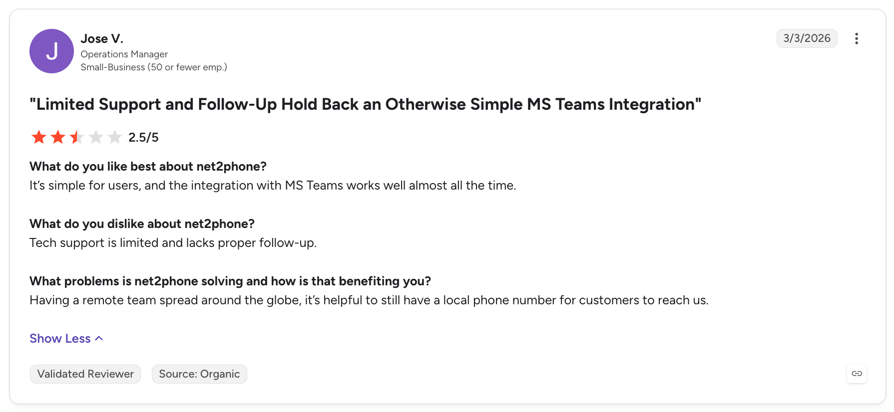 J

Jose V.
Operations Manager
Small-Business (50 or fewer emp.)

3/3/2026

"Limited Support and Follow-Up Hold Back an Otherwise Simple MS Teams Integration"

2.5/5

What do you like best about net2phone?
It's simple for users, and the integration with MS Teams works well almost all the time.

What do you dislike about net2phone?
Tech support is limited and lacks proper follow-up.

What problems is net2phone solving and how is that benefiting you?
Having a remote team spread around the globe, it's helpful to still have a local phone number for customers to reach us.

Show Less

Validated Reviewer

Source: Organic